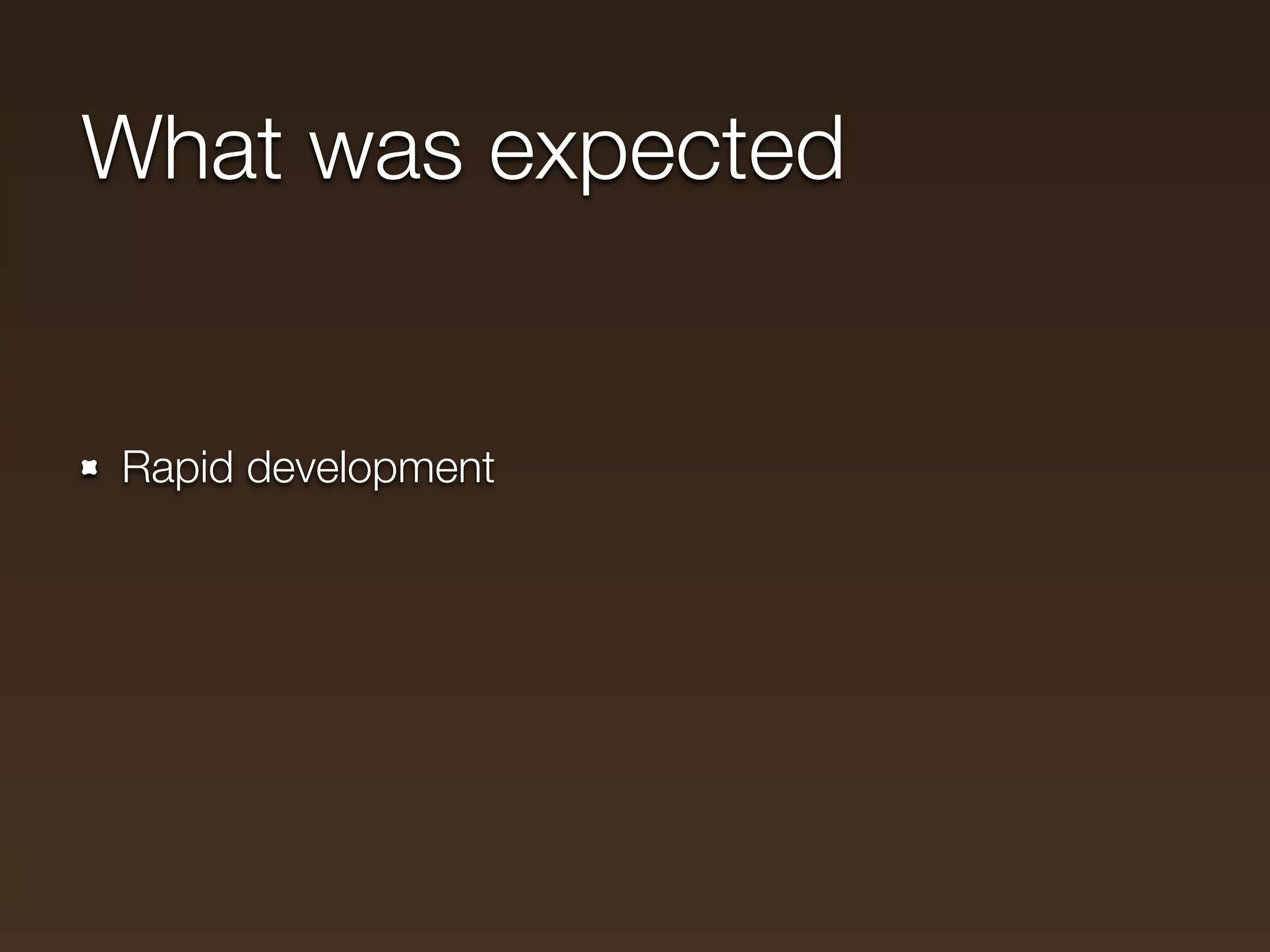 What was expected

- Rapid development